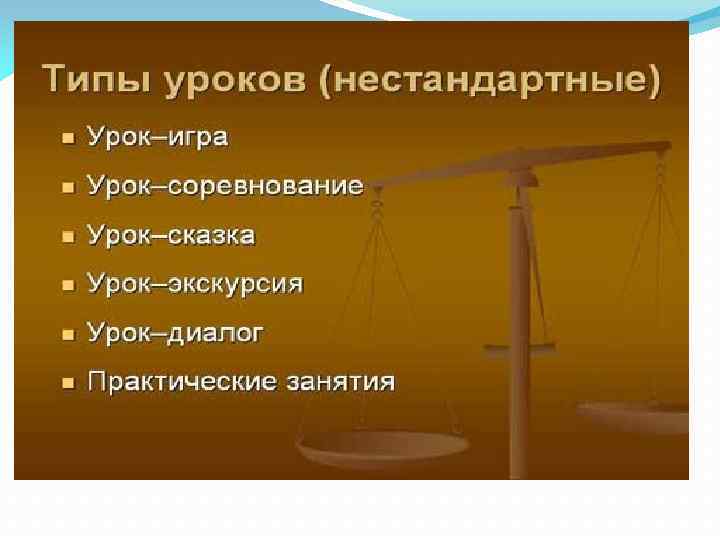 Типы уроков (нестандартные)

- Урок–игра
- Урок–соревнование
- Урок–сказка
- Урок–экскурсия
- Урок–диалог
- Практические занятия